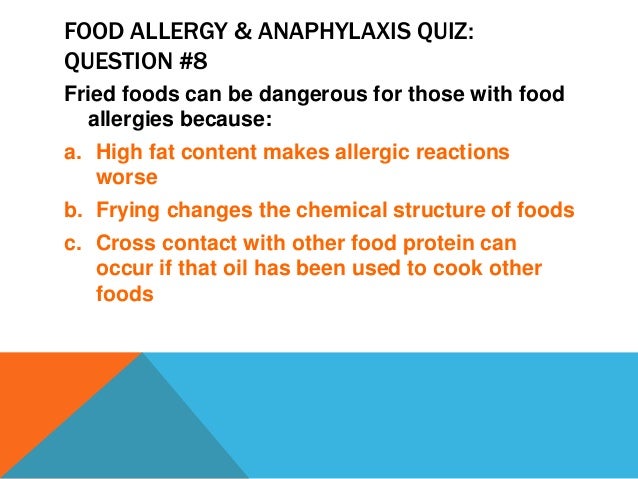 FOOD ALLERGY & ANAPHYLAXIS QUIZ: QUESTION #8

Fried foods can be dangerous for those with food allergies because:

a. High fat content makes allergic reactions worse

b. Frying changes the chemical structure of foods

c. Cross contact with other food protein can occur if that oil has been used to cook other foods